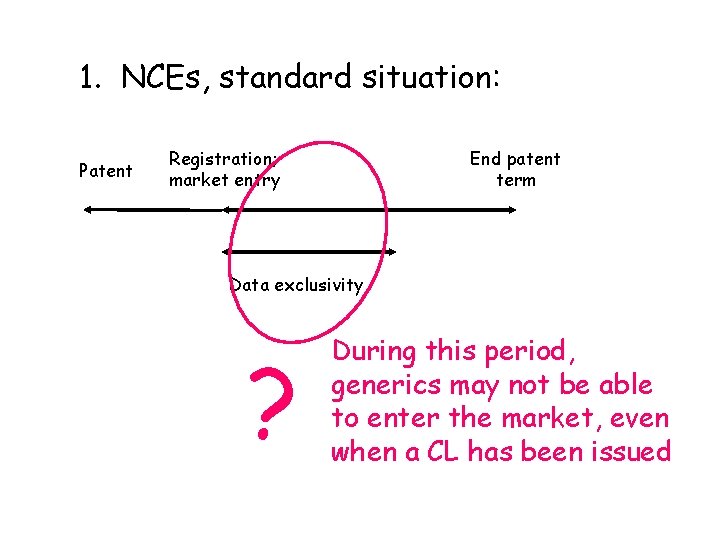 1. NCEs, standard situation:

Patent

Registration: market entry

End patent term

Data exclusivity

?

During this period, generics may not be able to enter the market, even when a CL has been issued